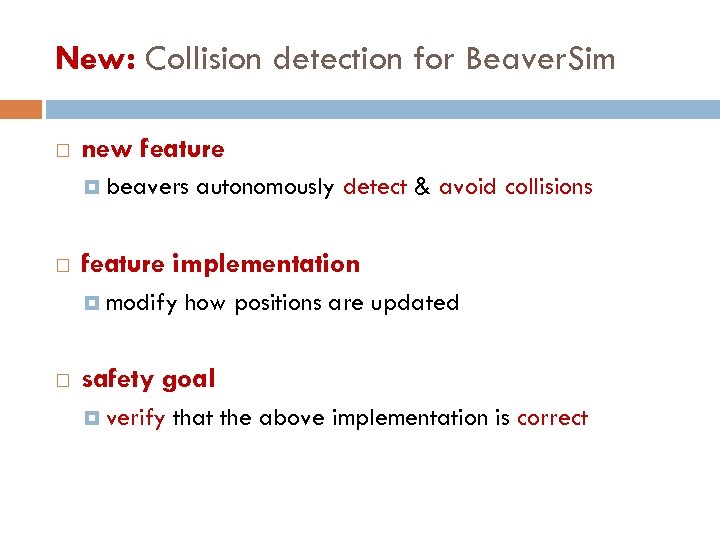 New: Collision detection for BeaverSim

new feature

beavers autonomously detect & avoid collisions

feature implementation

modify how positions are updated

safety goal

verify that the above implementation is correct